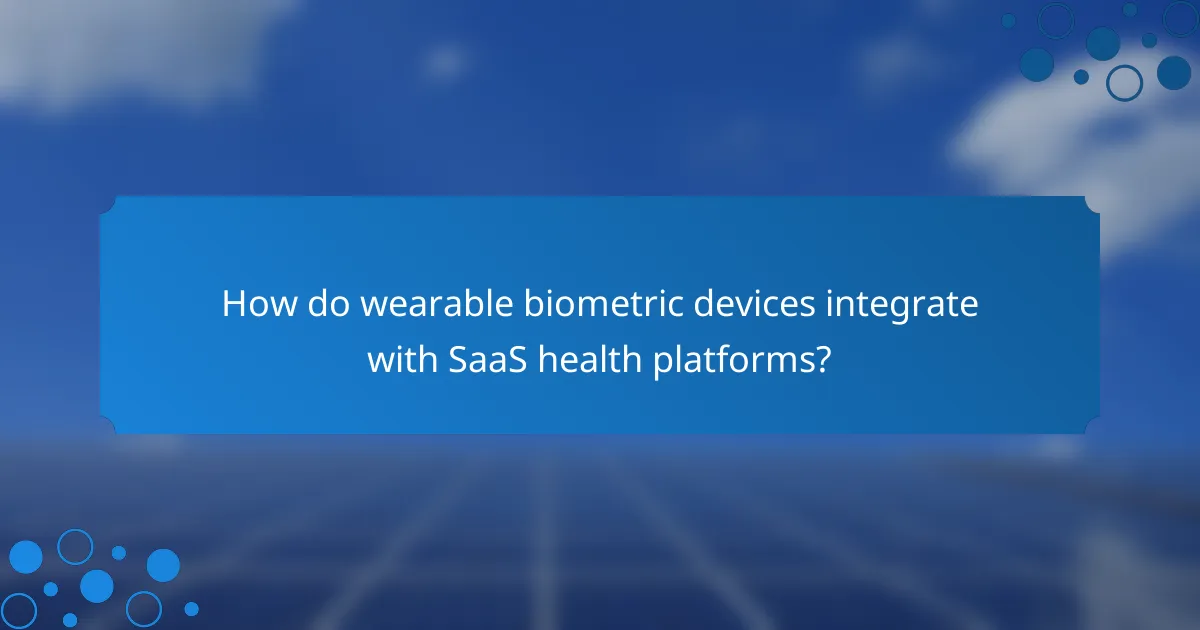 How do wearable biometric devices integrate with SaaS health platforms?